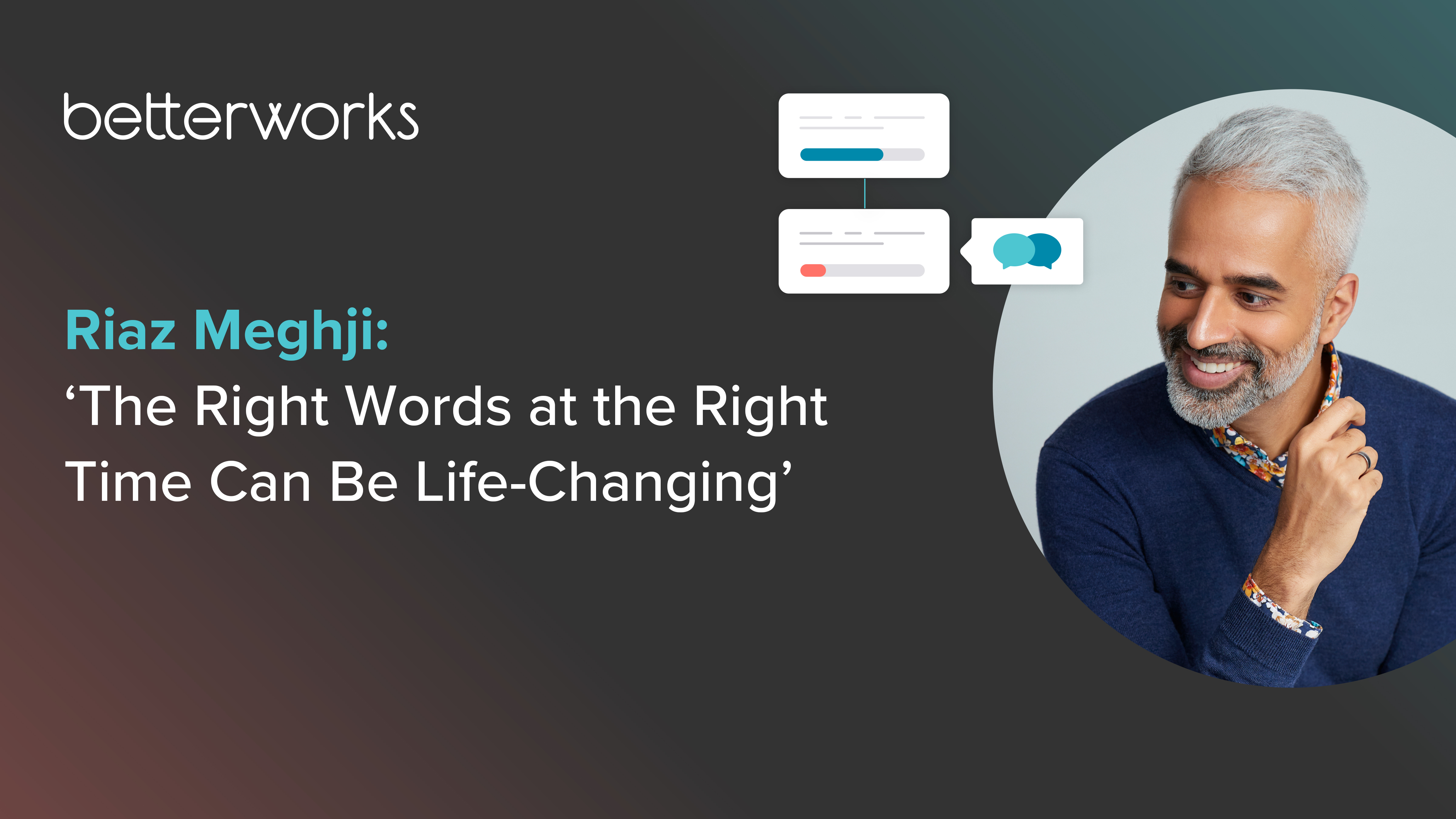 betterworks

Riaz Meghji:
‘The Right Words at the Right Time Can Be Life-Changing’